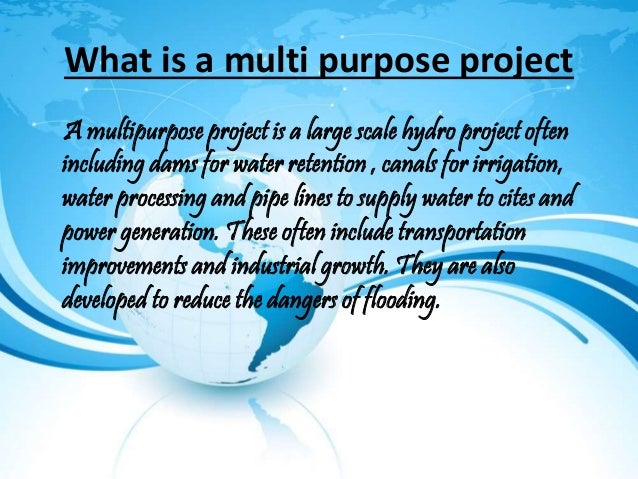 What is a multi purpose project

A multipurpose project is a large scale hydro project often including dams for water retention , canals for irrigation, water processing and pipe lines to supply water to cites and power generation. These often include transportation improvements and industrial growth. They are also developed to reduce the dangers of flooding.